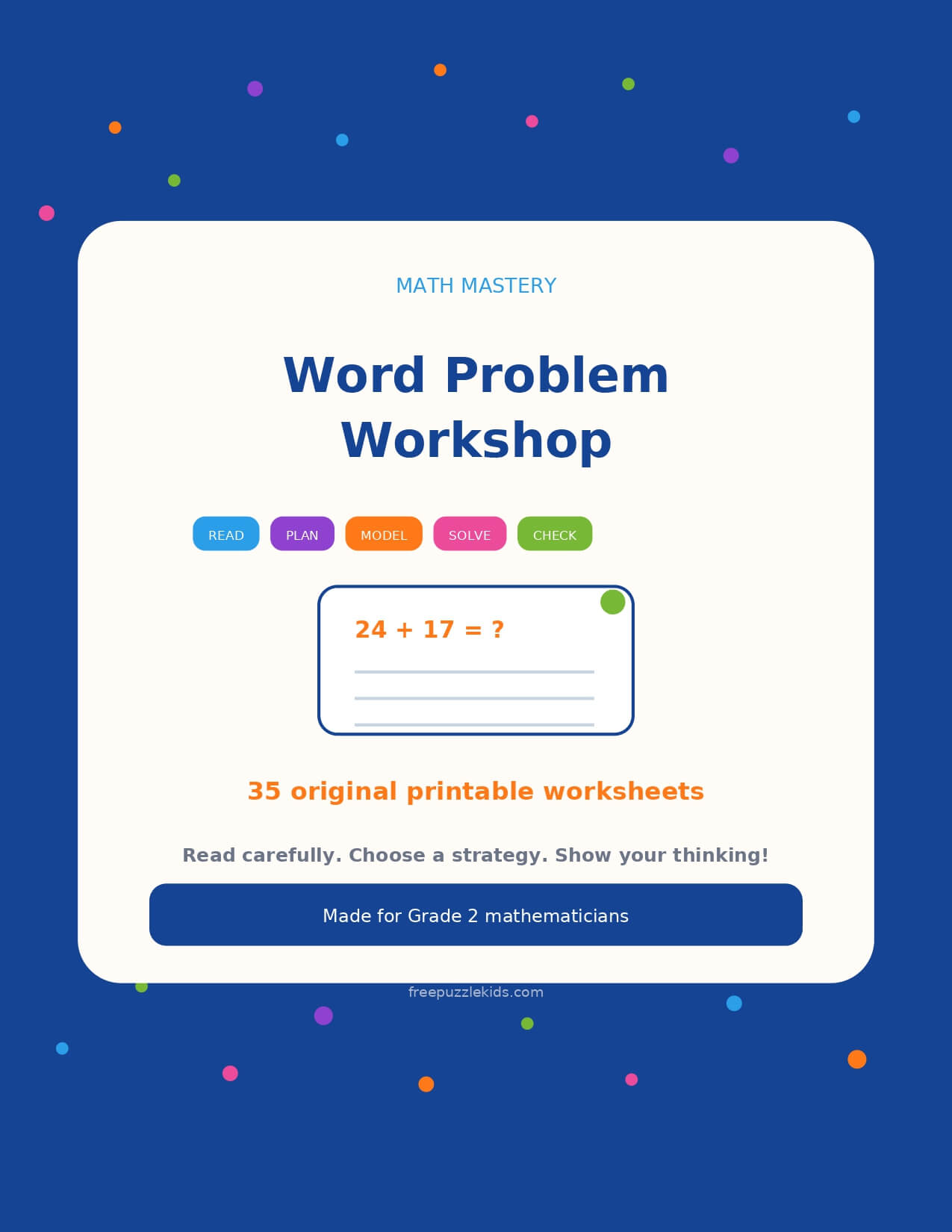 MATH MASTERY

Word Problem Workshop

READ PLAN MODEL SOLVE CHECK

$24 + 17 = ?$

35 original printable worksheets

Read carefully. Choose a strategy. Show your thinking!

Made for Grade 2 mathematicians

freepuzzlekids.com